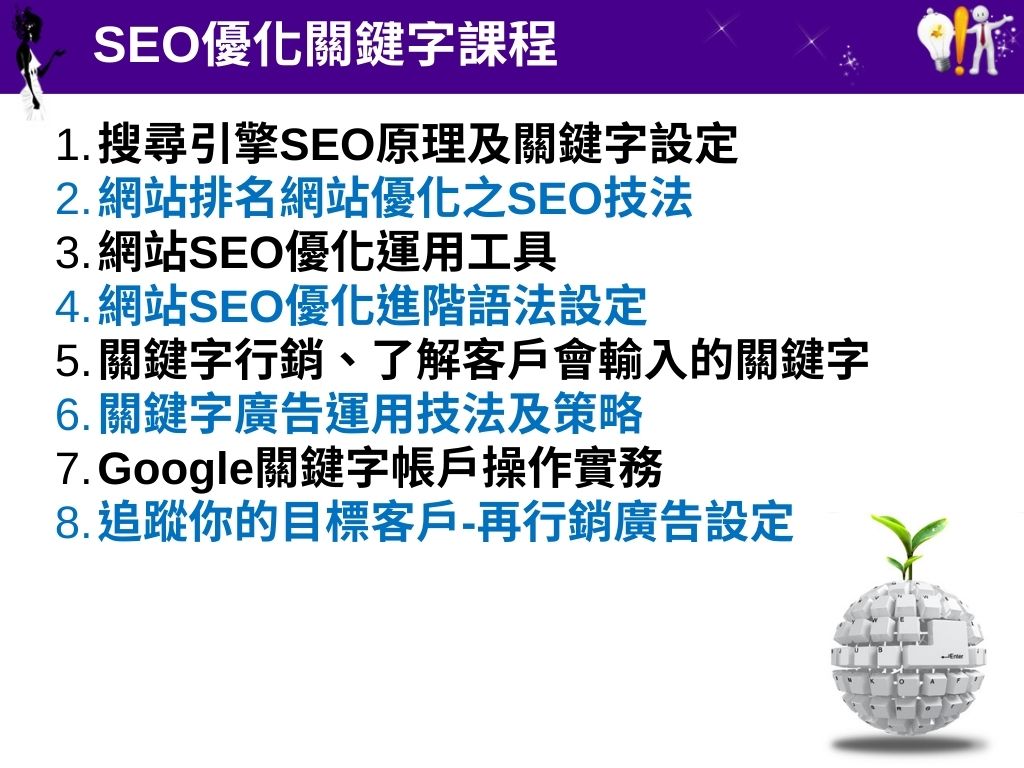 SEO優化關鍵字課程

1. 搜尋引擎SEO原理及關鍵字設定
2. 網站排名網站優化之SEO技法
3. 網站SEO優化運用工具
4. 網站SEO優化進階語法設定
5. 關鍵字行銷、了解客戶會輸入的關鍵字
6. 關鍵字廣告運用技法及策略
7. Google關鍵字帳戶操作實務
8. 追蹤你的目標客戶-再行銷廣告設定

Enter